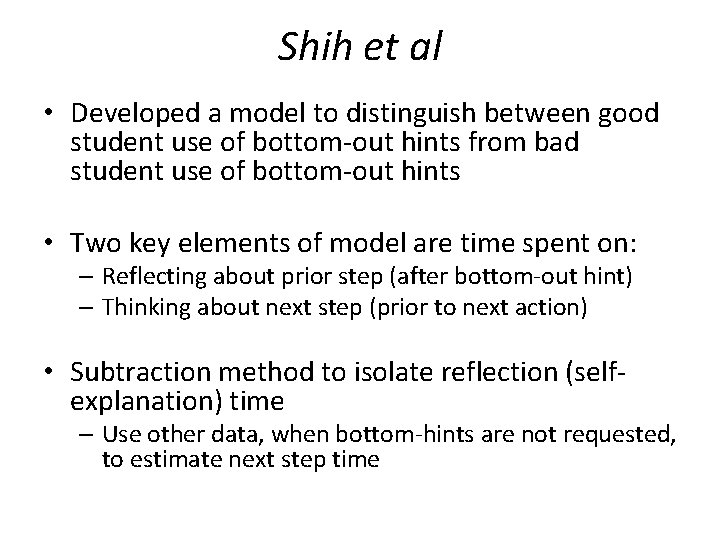 Shih et al

• Developed a model to distinguish between good student use of bottom-out hints from bad student use of bottom-out hints

• Two key elements of model are time spent on:
– Reflecting about prior step (after bottom-out hint)
– Thinking about next step (prior to next action)

• Subtraction method to isolate reflection (self-explanation) time
– Use other data, when bottom-hints are not requested, to estimate next step time